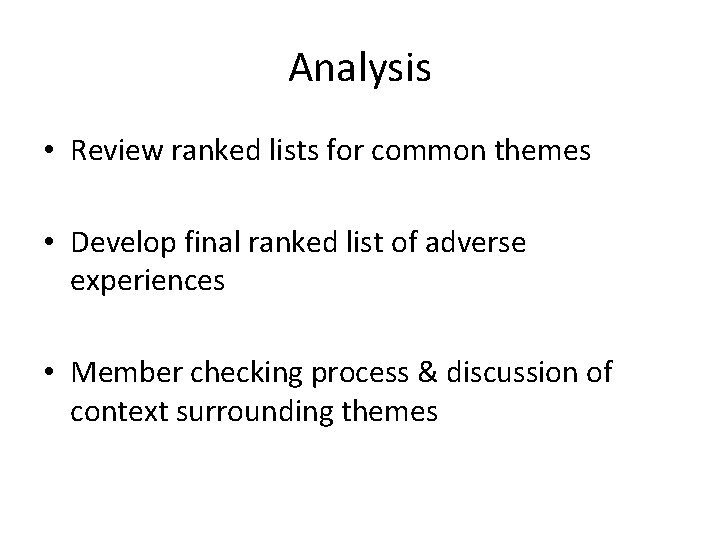 Analysis

• Review ranked lists for common themes

• Develop final ranked list of adverse experiences

• Member checking process & discussion of context surrounding themes